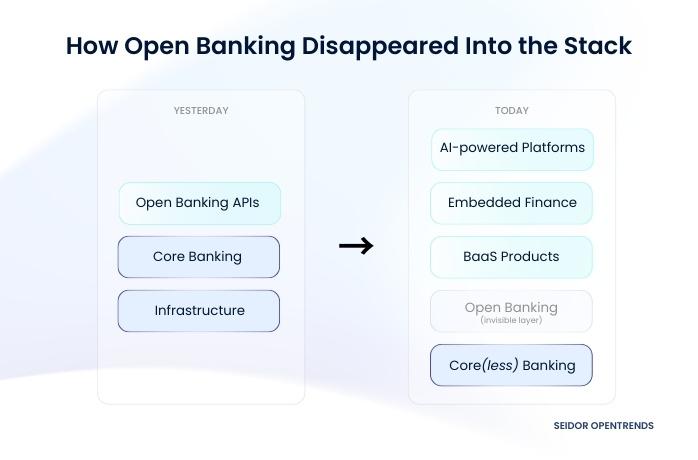 How Open Banking Disappeared Into the Stack

YESTERDAY

Open Banking APIs

Core Banking

Infrastructure

TODAY

AI-powered Platforms

Embedded Finance

BaaS Products

Open Banking
(invisible layer)

Core(less) Banking

SEIDOR OPENTRENDS